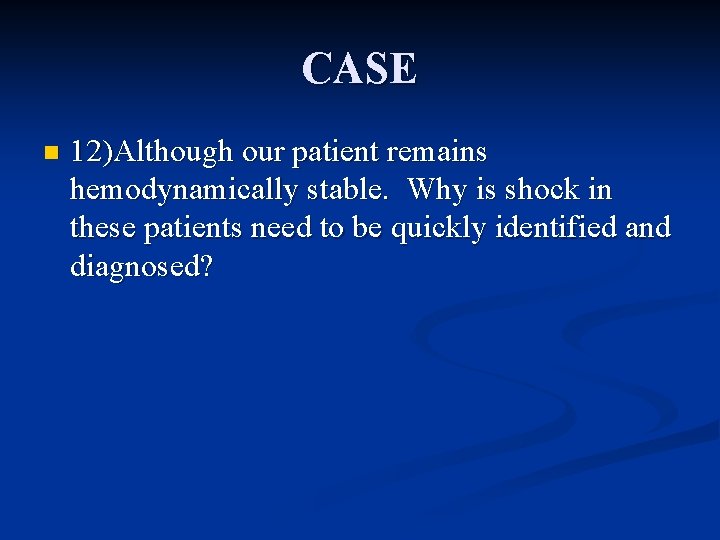 CASE

12)Although our patient remains hemodynamically stable. Why is shock in these patients need to be quickly identified and diagnosed?